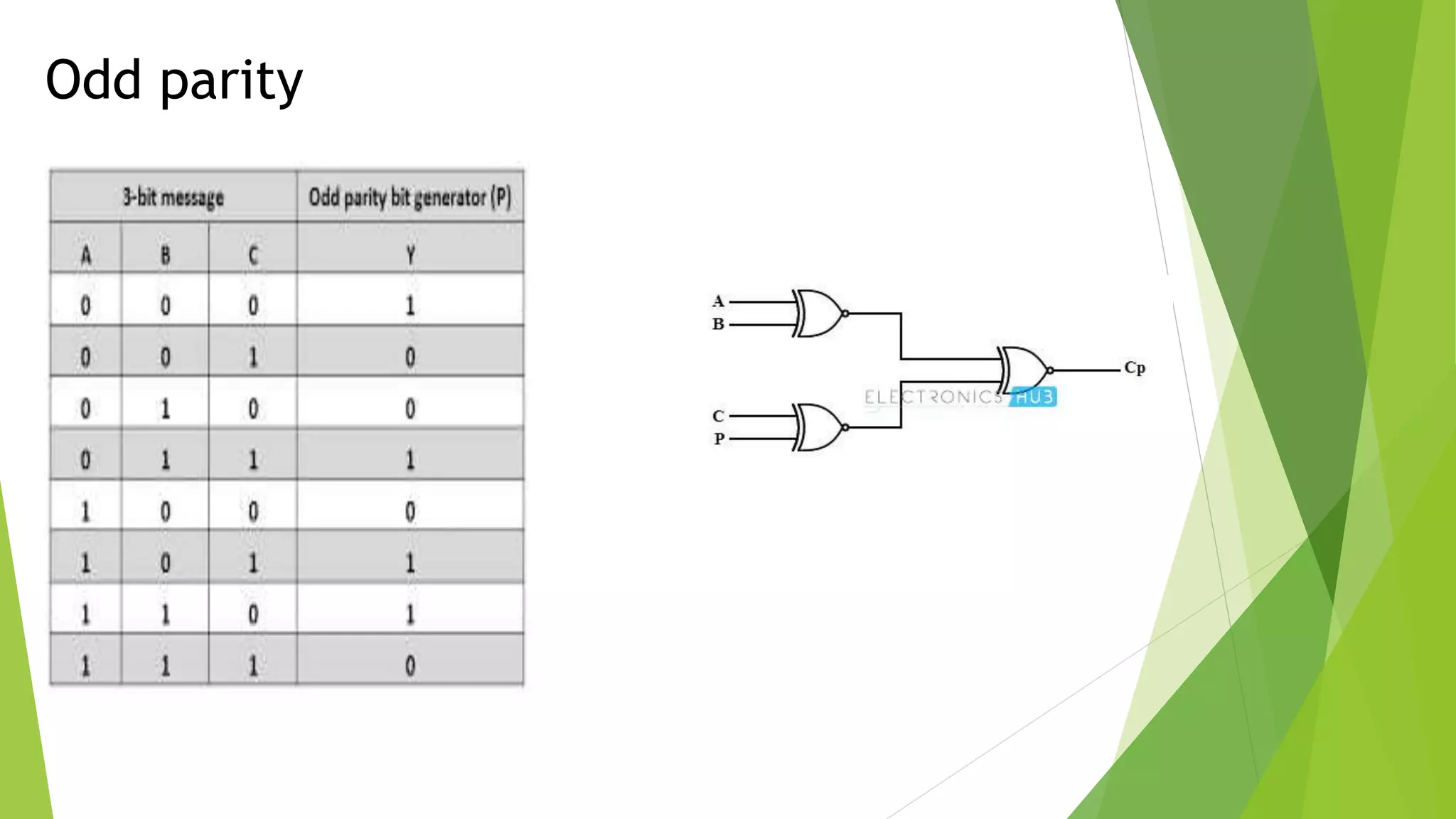 Odd parity

| 3-bit message | | | Odd parity bit generator (P) |
|---|---|---|---|
| A | B | C | Y |
| 0 | 0 | 0 | 1 |
| 0 | 0 | 1 | 0 |
| 0 | 1 | 0 | 0 |
| 0 | 1 | 1 | 1 |
| 1 | 0 | 0 | 0 |
| 1 | 0 | 1 | 1 |
| 1 | 1 | 0 | 1 |
| 1 | 1 | 1 | 0 |

A
B
C
P
Cp
ELECTRONICS HUB